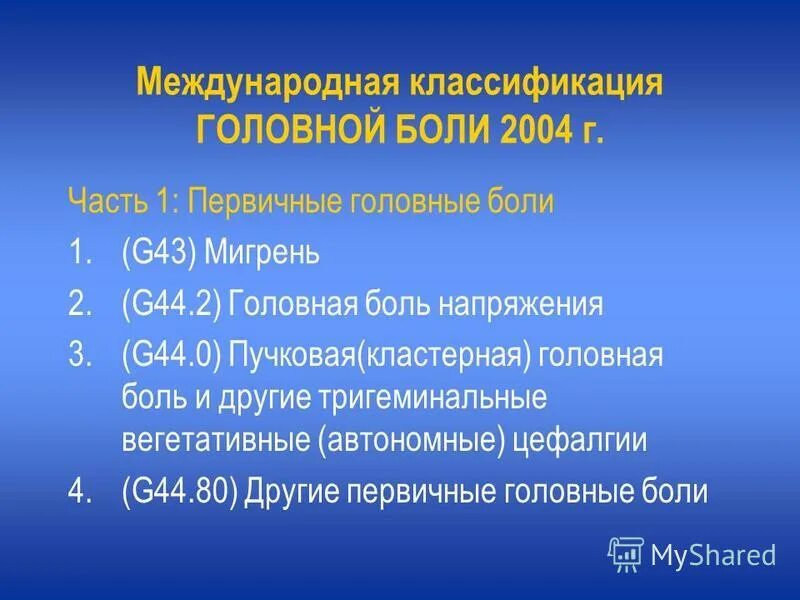 Международная классификация ГОЛОВНОЙ БОЛИ 2004 г.

Часть 1: Первичные головные боли

1. (G43) Мигрень
2. (G44.2) Головная боль напряжения
3. (G44.0) Пучковая(кластерная) головная боль и другие тригеминальные вегетативные (автономные) цефалгии
4. (G44.80) Другие первичные головные боли

MyShared